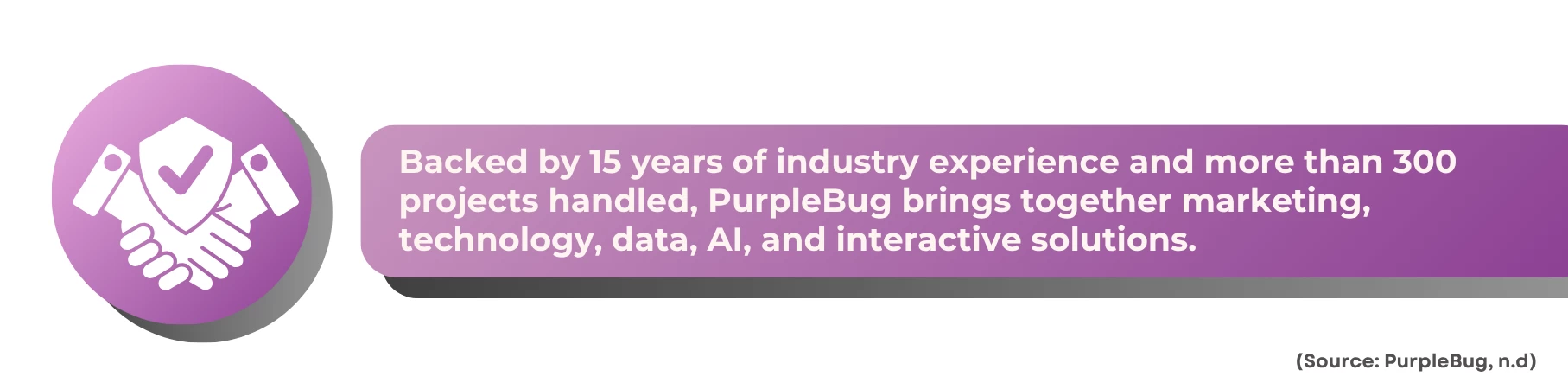 Backed by 15 years of industry experience and more than 300 projects handled, PurpleBug brings together marketing, technology, data, AI, and interactive solutions.

(Source: PurpleBug, n.d)